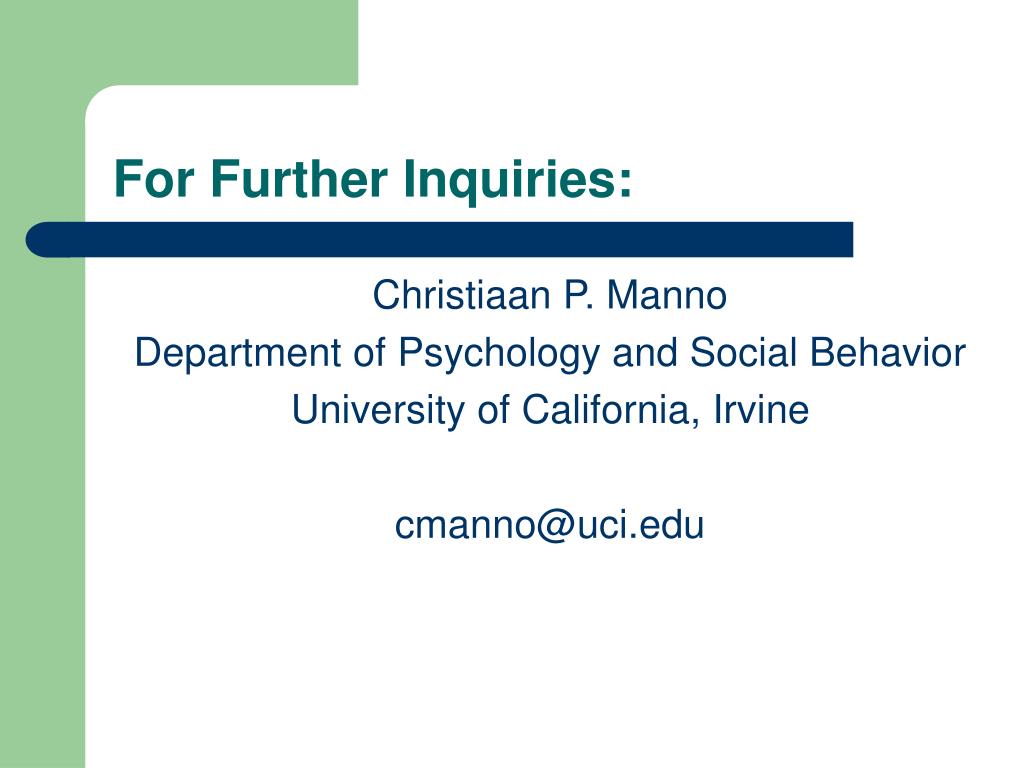 For Further Inquiries:

Christiaan P. Manno
Department of Psychology and Social Behavior
University of California, Irvine

cmanno@uci.edu